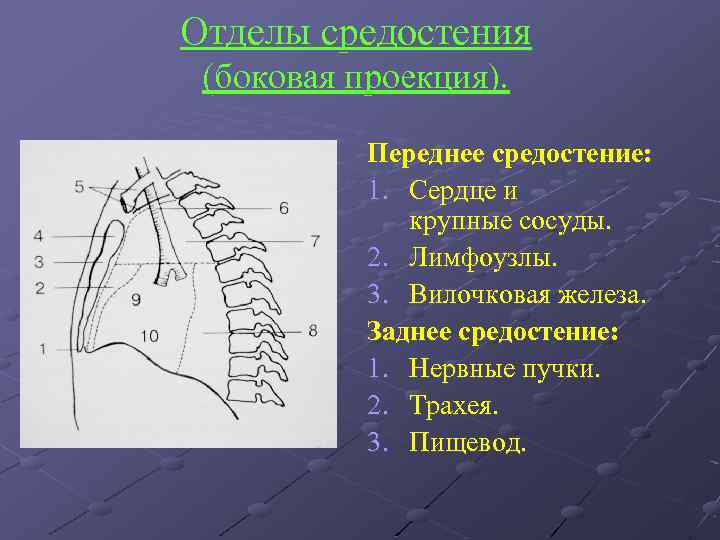 Отделы средостения
(боковая проекция).

5
6
4
7
3
2
9
10
8
1

Переднее средостение:
1. Сердце и крупные сосуды.
2. Лимфоузлы.
3. Вилочковая железа.

Заднее средостение:
1. Нервные пучки.
2. Трахея.
3. Пищевод.